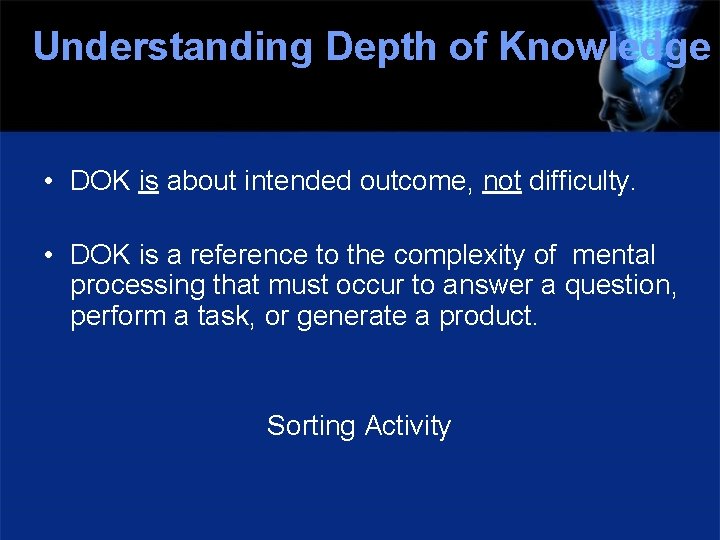 Understanding Depth of Knowledge

• DOK is about intended outcome, not difficulty.

• DOK is a reference to the complexity of mental processing that must occur to answer a question, perform a task, or generate a product.

Sorting Activity